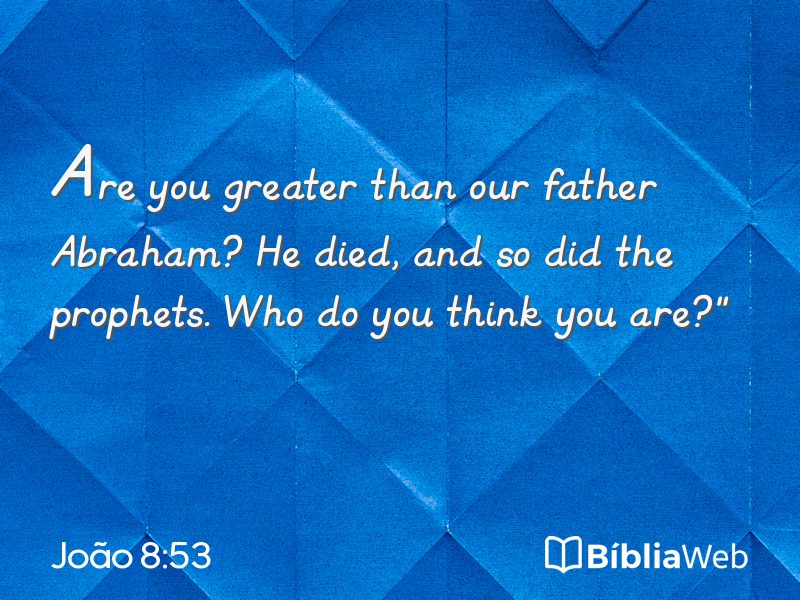 Are you greater than our father Abraham? He died, and so did the prophets. Who do you think you are?"

João 8:53

BíbliaWeb